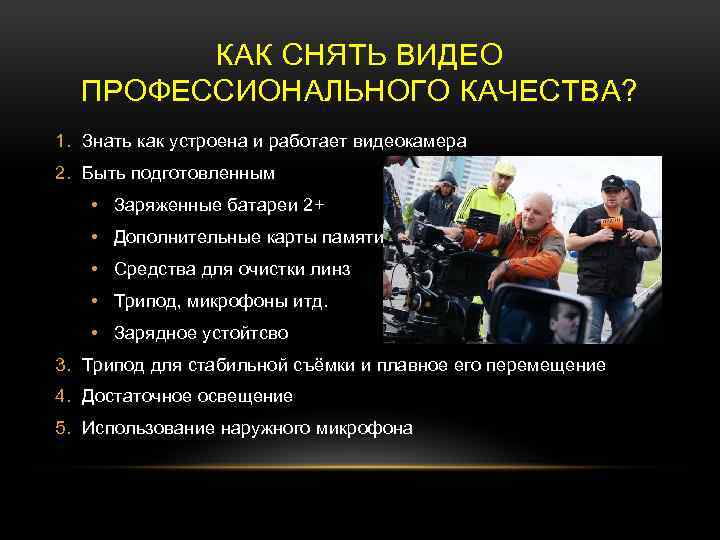 КАК СНЯТЬ ВИДЕО ПРОФЕССИОНАЛЬНОГО КАЧЕСТВА?

1. Знать как устроена и работает видеокамера
2. Быть подготовленным
• Заряженные батареи 2+
• Дополнительные карты памяти
• Средства для очистки линз
• Трипод, микрофоны итд.
• Зарядное устойтсво
3. Трипод для стабильной съёмки и плавное его перемещение
4. Достаточное освещение
5. Использование наружного микрофона